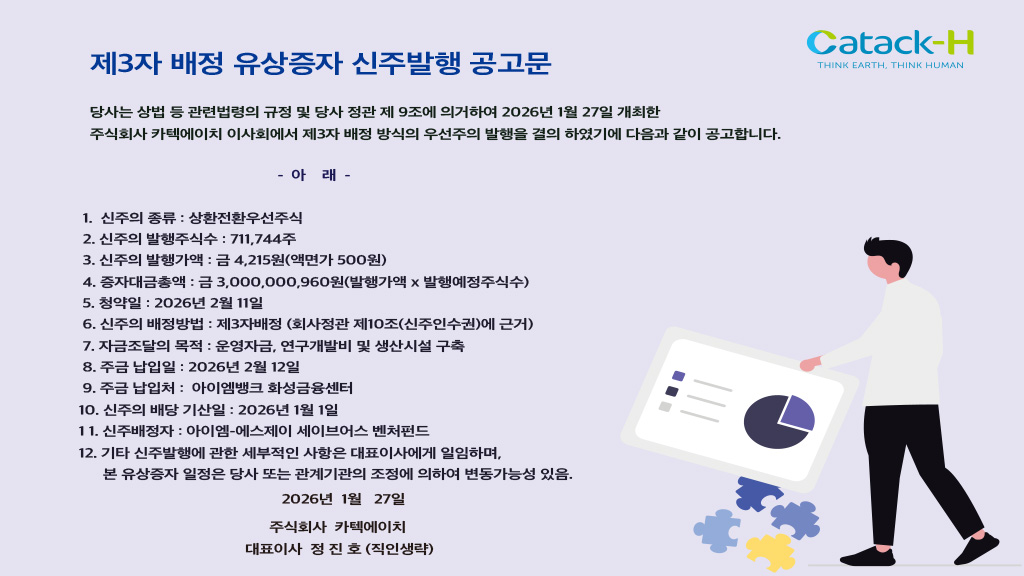 Catack-H
THINK EARTH, THINK HUMAN

제3자 배정 유상증자 신주발행 공고문

당사는 상법 등 관련법령의 규정 및 당사 정관 제 9조에 의거하여 2026년 1월 27일 개최한 주식회사 카텍에이치 이사회에서 제3자 배정 방식의 우선주의 발행을 결의 하였기에 다음과 같이 공고합니다.

- 아 래 -

1. 신주의 종류 : 상환전환우선주식
2. 신주의 발행주식수 : 711,744주
3. 신주의 발행가액 : 금 4,215원(액면가 500원)
4. 증자대금총액 : 금 3,000,000,960원(발행가액 x 발행예정주식수)
5. 청약일 : 2026년 2월 11일
6. 신주의 배정방법 : 제3자배정 (회사정관 제10조(신주인수권)에 근거)
7. 자금조달의 목적 : 운영자금, 연구개발비 및 생산시설 구축
8. 주금 납입일 : 2026년 2월 12일
9. 주금 납입처 : 아이엠뱅크 화성금융센터
10. 신주의 배당 기산일 : 2026년 1월 1일
11. 신주배정자 : 아이엠-에스제이 세이브어스 벤처펀드
12. 기타 신주발행에 관한 세부적인 사항은 대표이사에게 일임하며, 본 유상증자 일정은 당사 또는 관계기관의 조정에 의하여 변동가능성 있음.

2026년 1월 27일

주식회사 카텍에이치
대표이사 정 진 호 (직인생략)